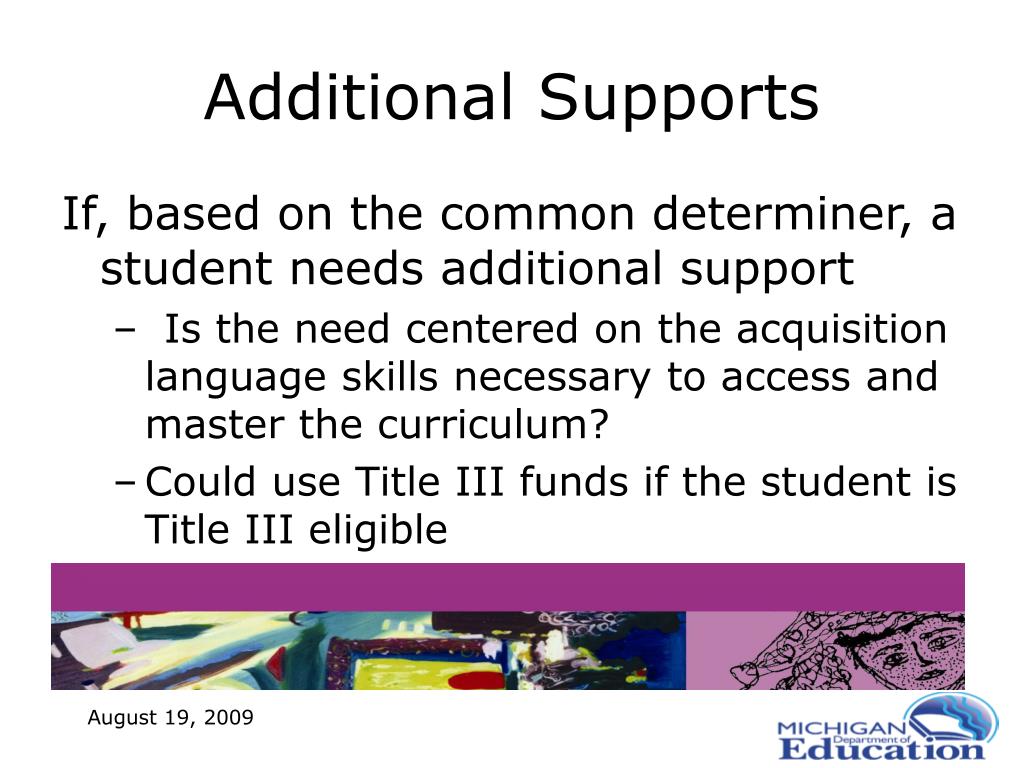 Additional Supports

If, based on the common determiner, a student needs additional support

– Is the need centered on the acquisition language skills necessary to access and master the curriculum?

– Could use Title III funds if the student is Title III eligible

August 19, 2009

MICHIGAN Department of Education